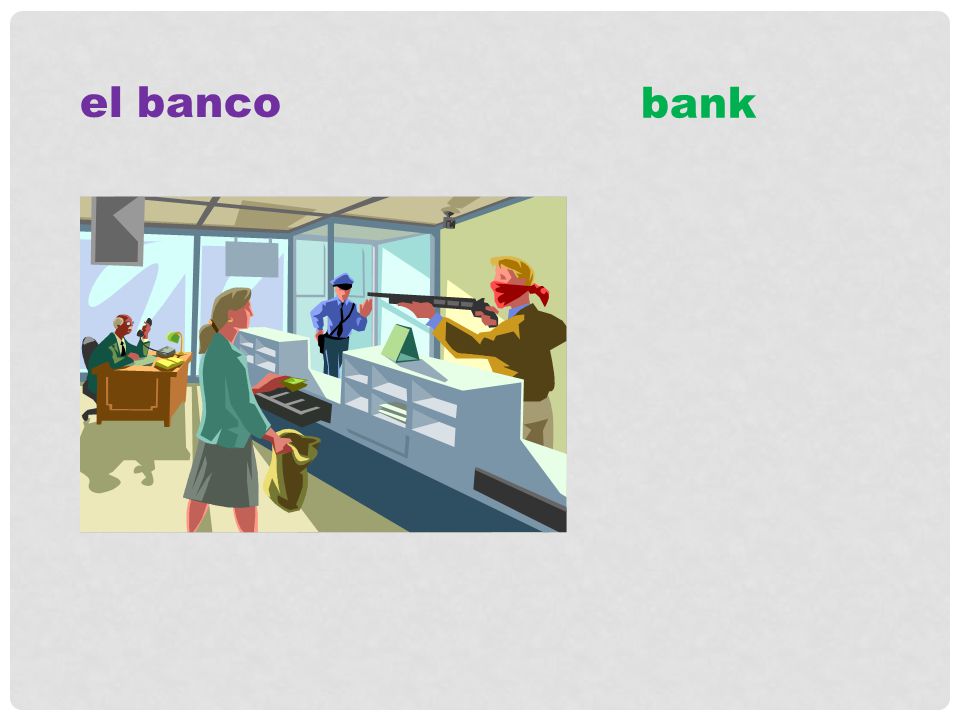 el banco

bank